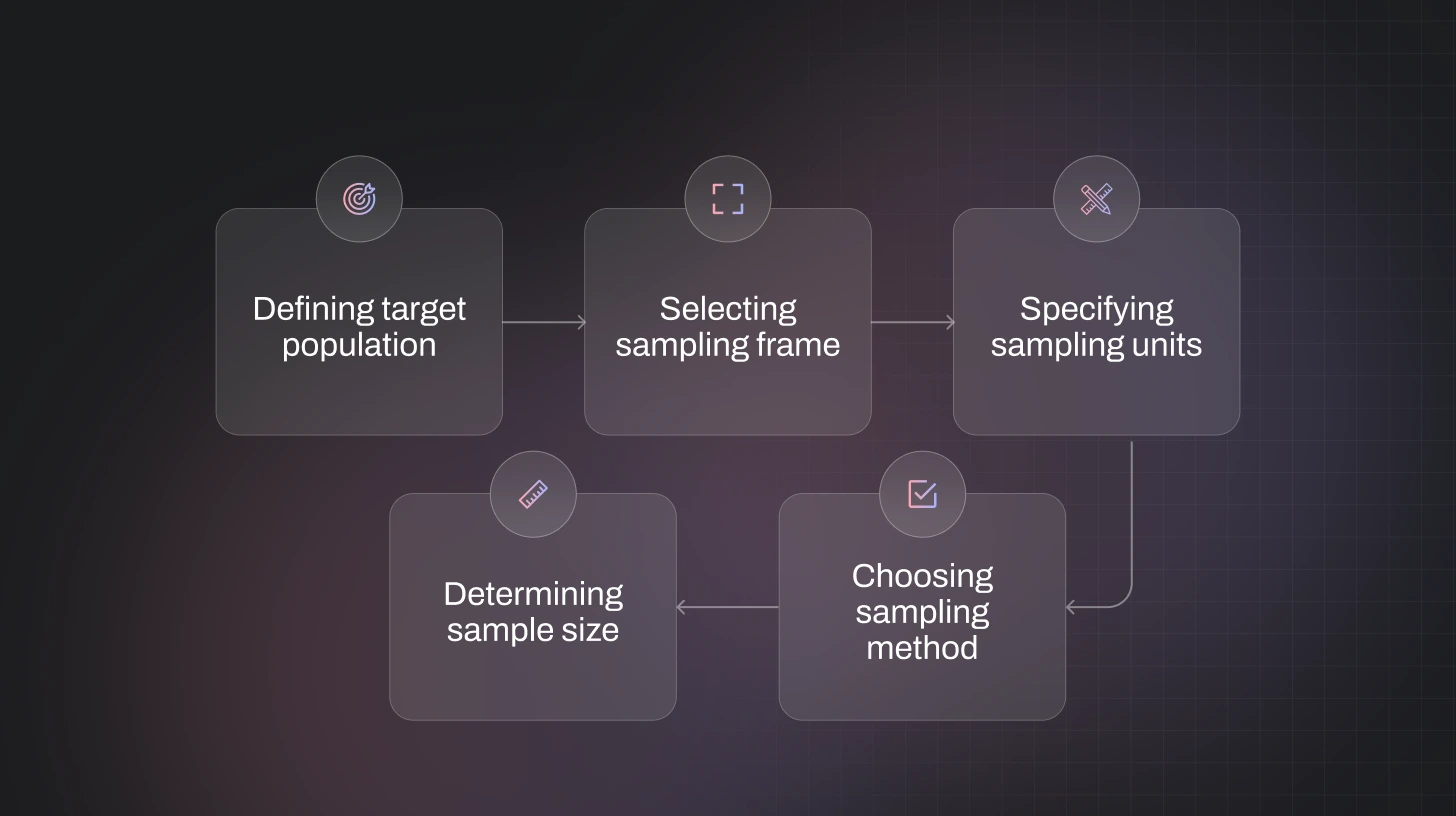 Defining target population

Selecting sampling frame

Specifying sampling units

Choosing sampling method

Determining sample size